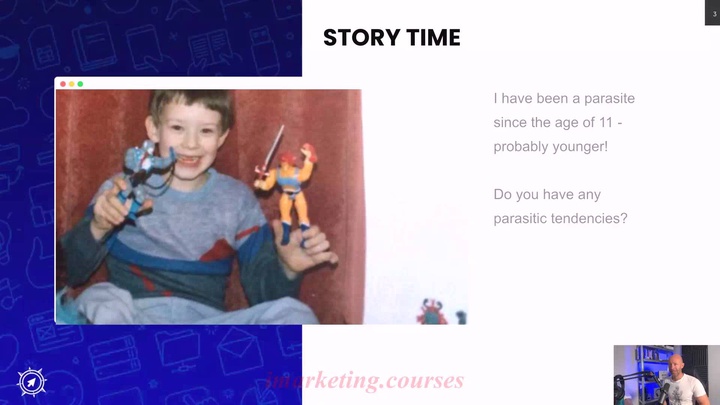 3

STORY TIME

I have been a parasite since the age of 11 - probably younger!

Do you have any parasitic tendencies?

imarketing.courses